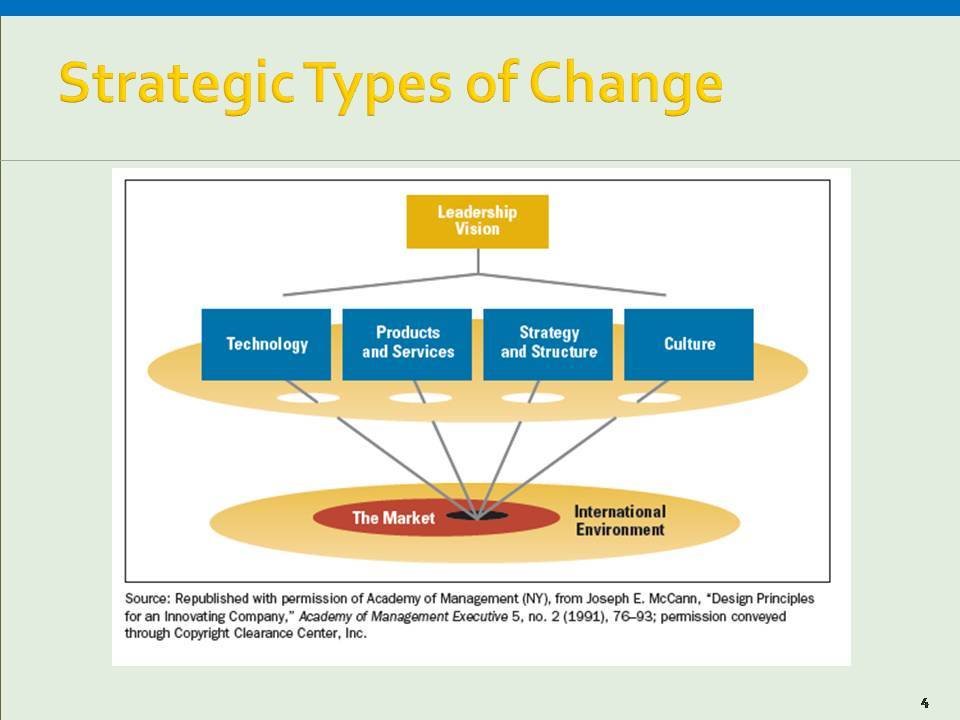 Strategic Types of Change

Leadership Vision

Technology

Products and Services

Strategy and Structure

Culture

The Market

International Environment

Source: Republished with permission of Academy of Management (NY), from Joseph E. McCann, "Design Principles for an Innovating Company," Academy of Management Executive 5, no. 2 (1991), 76–93; permission conveyed through Copyright Clearance Center, Inc.

4